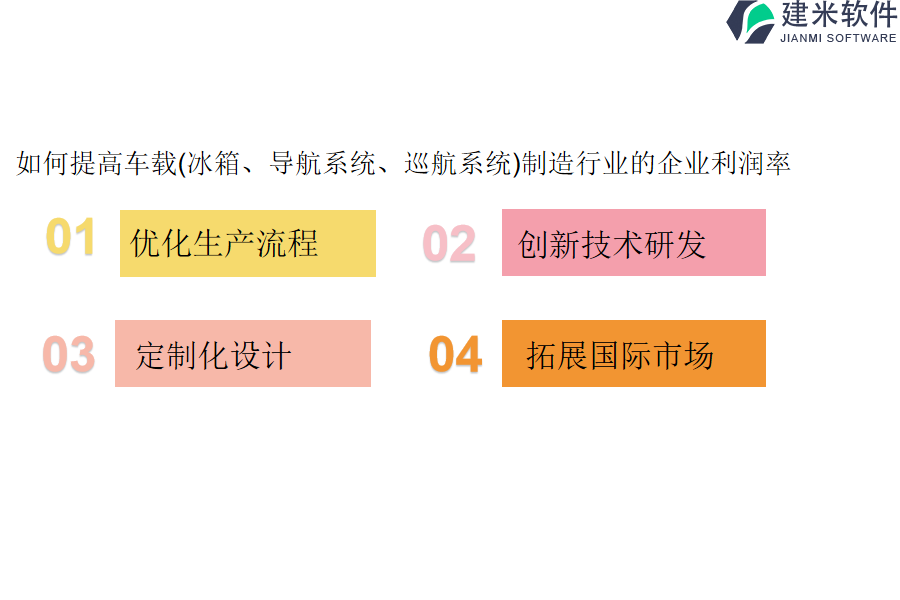 建米软件
JIANMI SOFTWARE

如何提高车载(冰箱、导航系统、巡航系统)制造行业的企业利润率

01 优化生产流程

02 创新技术研发

03 定制化设计

04 拓展国际市场